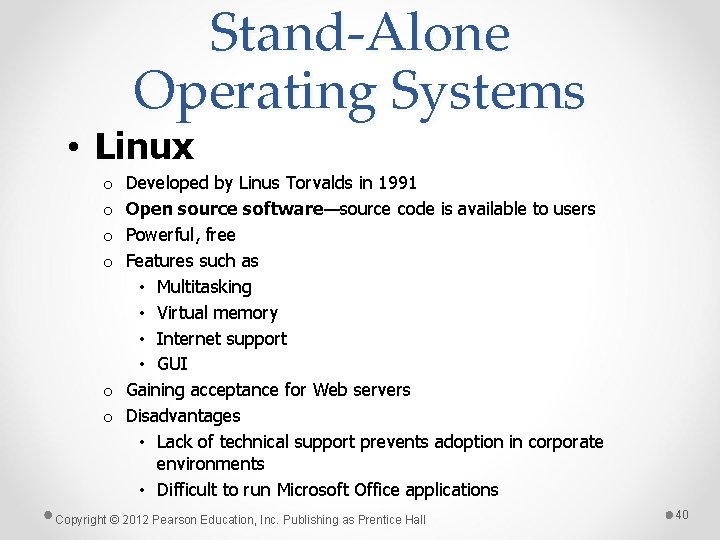 Stand-Alone Operating Systems

• Linux
  o Developed by Linus Torvalds in 1991
  o Open source software—source code is available to users
  o Powerful, free
  o Features such as
    • Multitasking
    • Virtual memory
    • Internet support
    • GUI
  o Gaining acceptance for Web servers
  o Disadvantages
    • Lack of technical support prevents adoption in corporate environments
    • Difficult to run Microsoft Office applications

Copyright © 2012 Pearson Education, Inc. Publishing as Prentice Hall

40